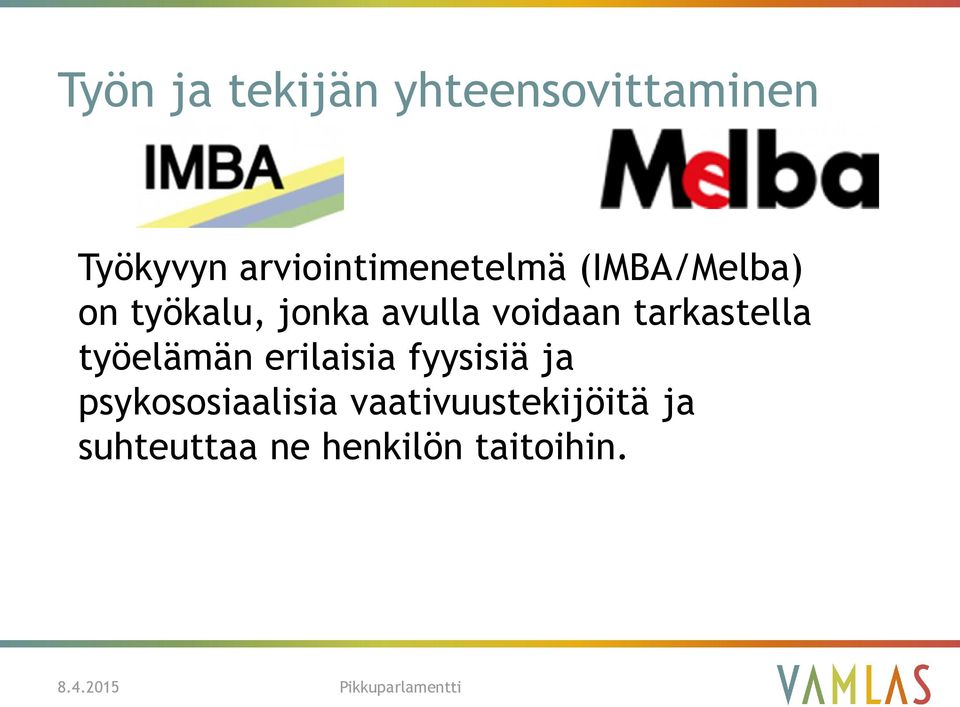 Työn ja tekijän yhteensovittaminen

IMBA

Melba

Työkyvyn arviointimenetelmä (IMBA/Melba) on työkalu, jonka avulla voidaan tarkastella työelämän erilaisia fyysisiä ja psykososiaalisia vaativuustekijöitä ja suhteuttaa ne henkilön taitoihin.

8.4.2015 Pikkuparlamentti VAMLAS